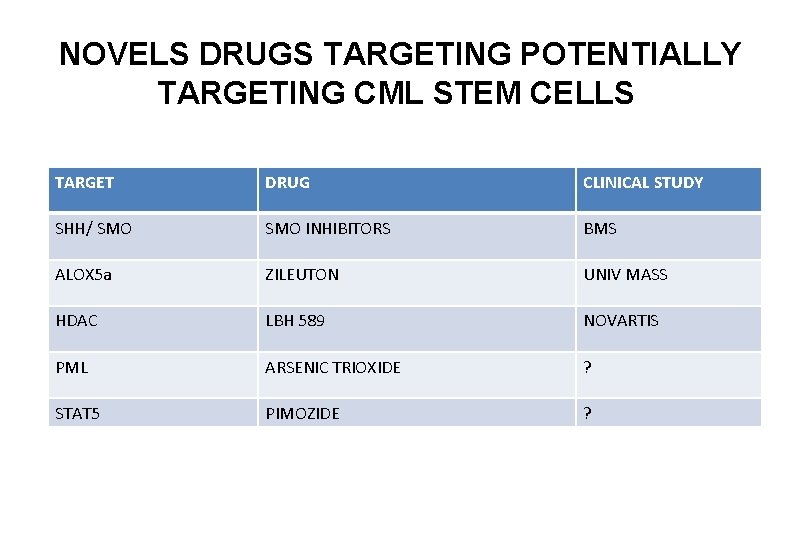 NOVELS DRUGS TARGETING POTENTIALLY TARGETING CML STEM CELLS

| TARGET | DRUG | CLINICAL STUDY |
|---|---|---|
| SHH/ SMO | SMO INHIBITORS | BMS |
| ALOX5a | ZILEUTON | UNIV MASS |
| HDAC | LBH 589 | NOVARTIS |
| PML | ARSENIC TRIOXIDE | ? |
| STAT5 | PIMOZIDE | ? |